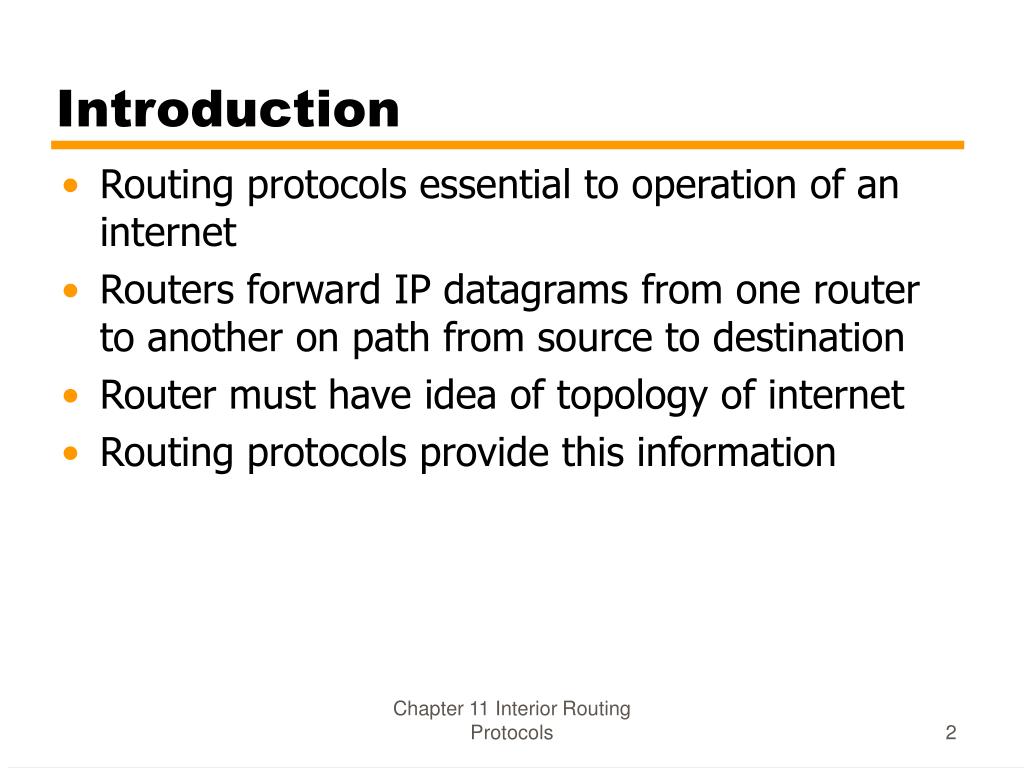 Introduction

• Routing protocols essential to operation of an internet
• Routers forward IP datagrams from one router to another on path from source to destination
• Router must have idea of topology of internet
• Routing protocols provide this information

Chapter 11 Interior Routing Protocols

2